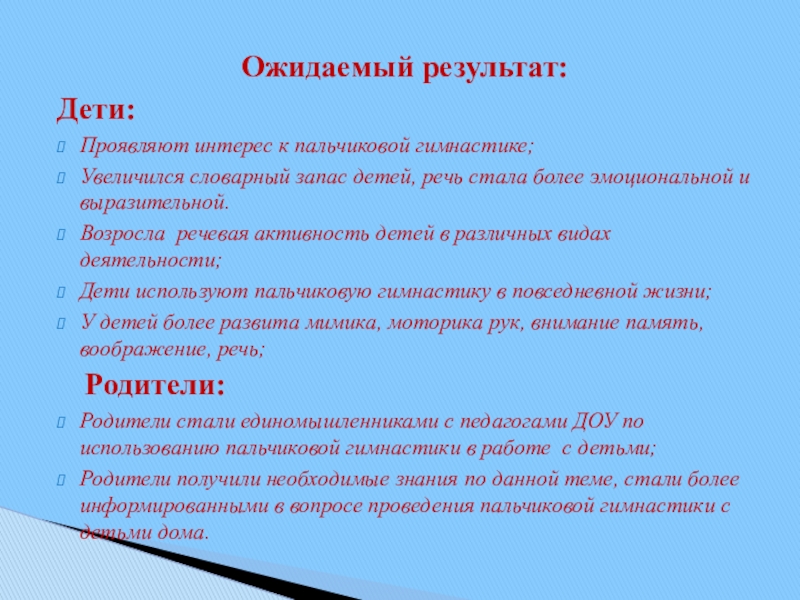 Ожидаемый результат:

Дети:

Проявляют интерес к пальчиковой гимнастике;

Увеличился словарный запас детей, речь стала более эмоциональной и выразительной.

Возросла речевая активность детей в различных видах деятельности;

Дети используют пальчиковую гимнастику в повседневной жизни;

У детей более развита мимика, моторика рук, внимание память, воображение, речь;

Родители:

Родители стали единомышленниками с педагогами ДОУ по использованию пальчиковой гимнастики в работе с детьми;

Родители получили необходимые знания по данной теме, стали более информированными в вопросе проведения пальчиковой гимнастики с детьми дома.